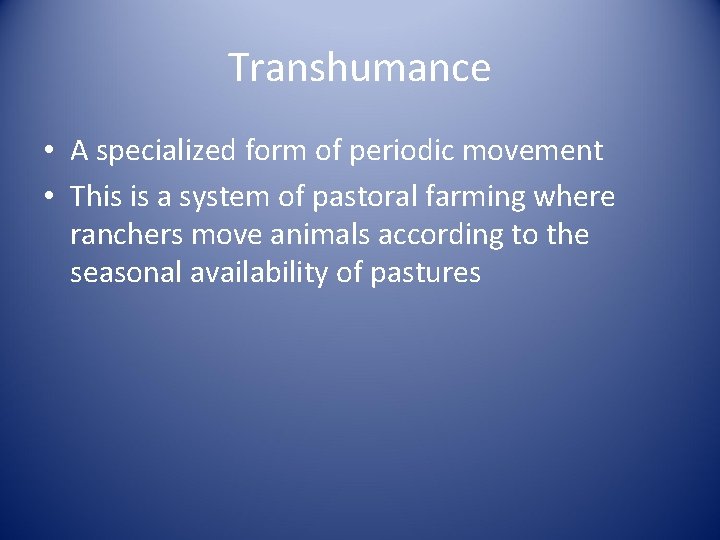 Transhumance

• A specialized form of periodic movement
• This is a system of pastoral farming where ranchers move animals according to the seasonal availability of pastures